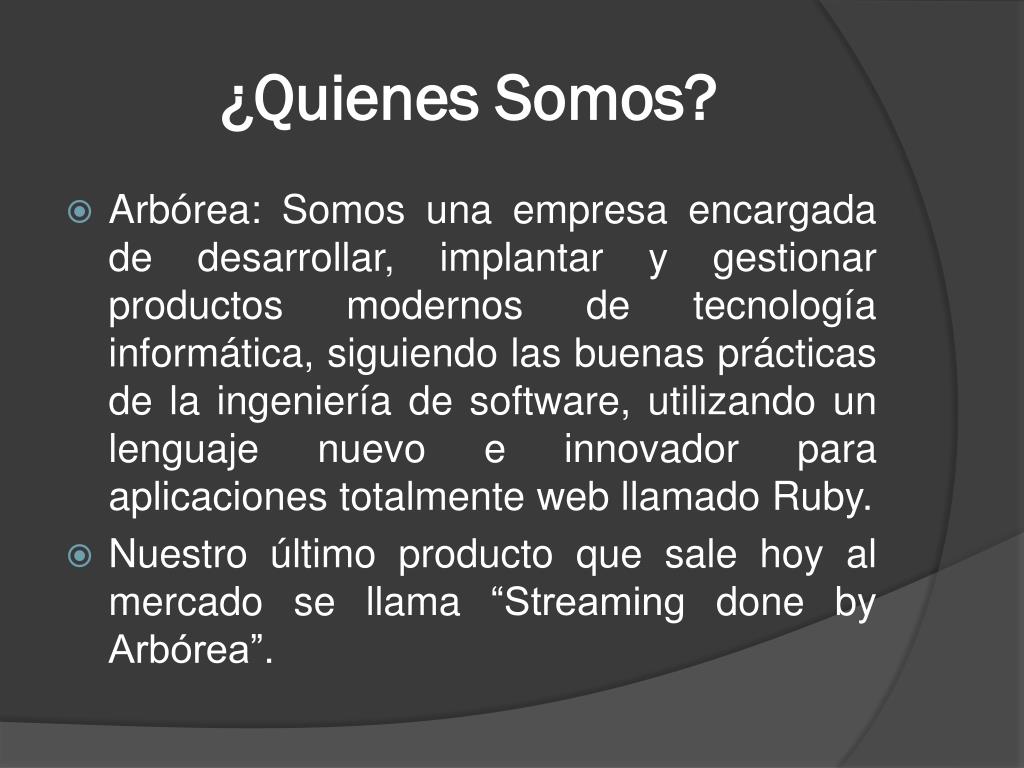 ¿Quienes Somos?

Arbórea: Somos una empresa encargada de desarrollar, implantar y gestionar productos modernos de tecnología informática, siguiendo las buenas prácticas de la ingeniería de software, utilizando un lenguaje nuevo e innovador para aplicaciones totalmente web llamado Ruby.

Nuestro último producto que sale hoy al mercado se llama “Streaming done by Arbórea”.